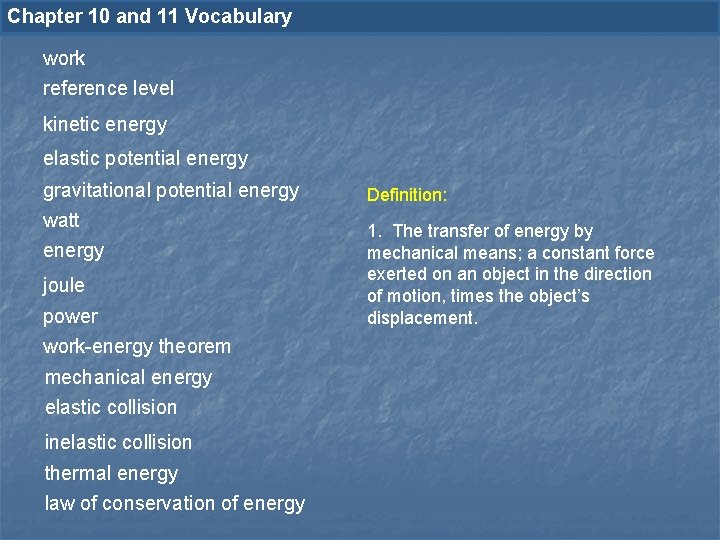 Chapter 10 and 11 Vocabulary

work
reference level
kinetic energy
elastic potential energy
gravitational potential energy
watt
energy
joule
power
work-energy theorem
mechanical energy
elastic collision
inelastic collision
thermal energy
law of conservation of energy

Definition:

1. The transfer of energy by mechanical means; a constant force exerted on an object in the direction of motion, times the object's displacement.